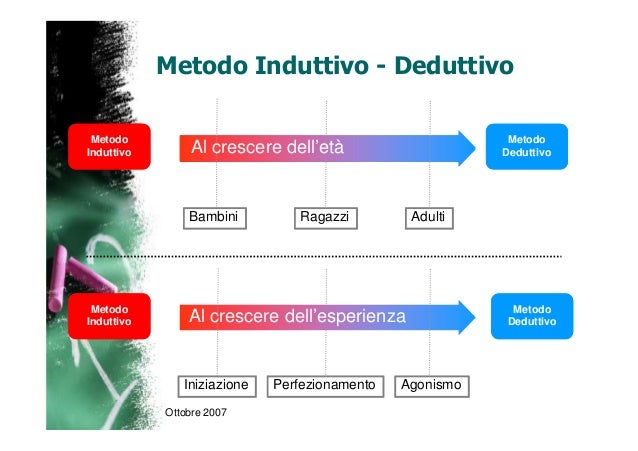 Metodo Induttivo - Deduttivo

Metodo Induttivo

Al crescere dell'età

Metodo Deduttivo

Bambini

Ragazzi

Adulti

Metodo Induttivo

Al crescere dell'esperienza

Metodo Deduttivo

Iniziazione

Perfezionamento

Agonismo

Ottobre 2007